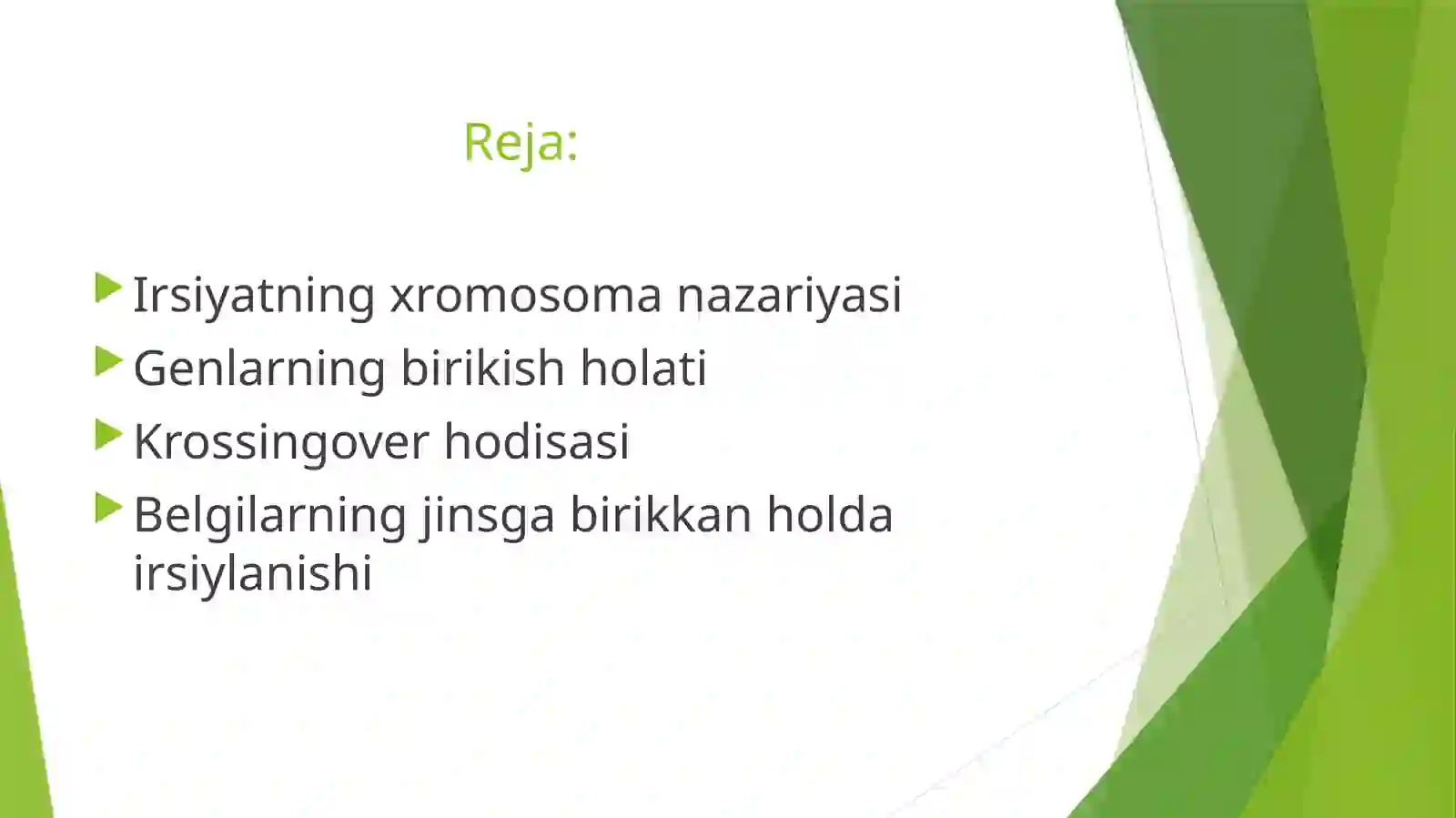 Reja:

Irsiyatning xromosoma nazariyasi

Genlarning birikish holati

Krossingover hodisasi

Belgilarning jinsga birikkan holda irsiylanishi